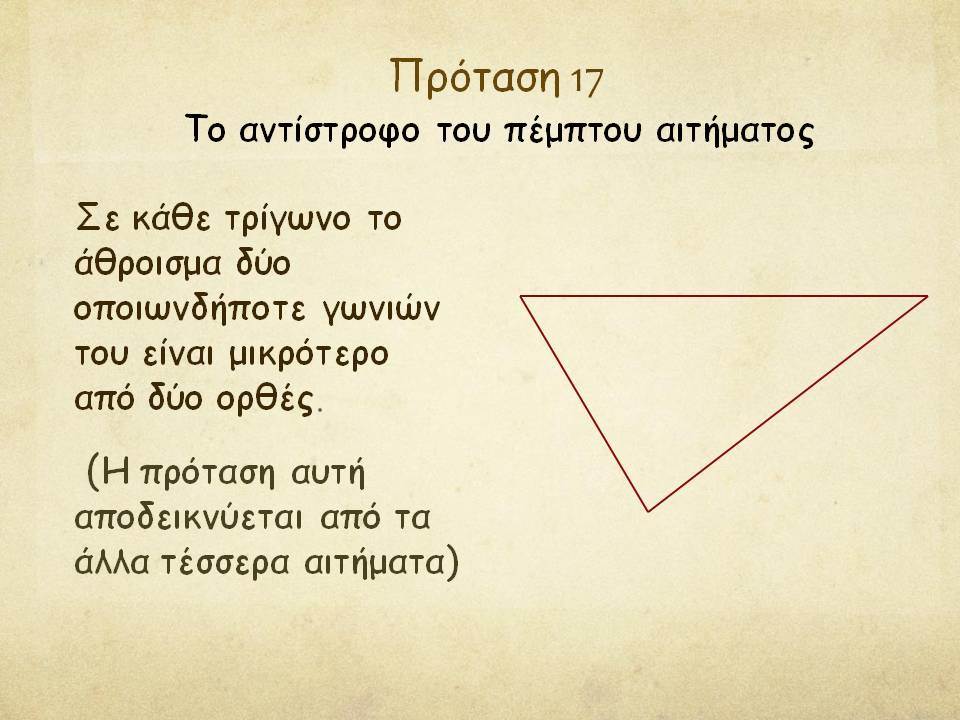 Πρόταση 17
Το αντίστροφο του πέμπτου αιτήματος

Σε κάθε τρίγωνο το άθροισμα δύο οποιωνδήποτε γωνιών του είναι μικρότερο από δύο ορθές.

(Η πρόταση αυτή αποδεικνύεται από τα άλλα τέσσερα αιτήματα)